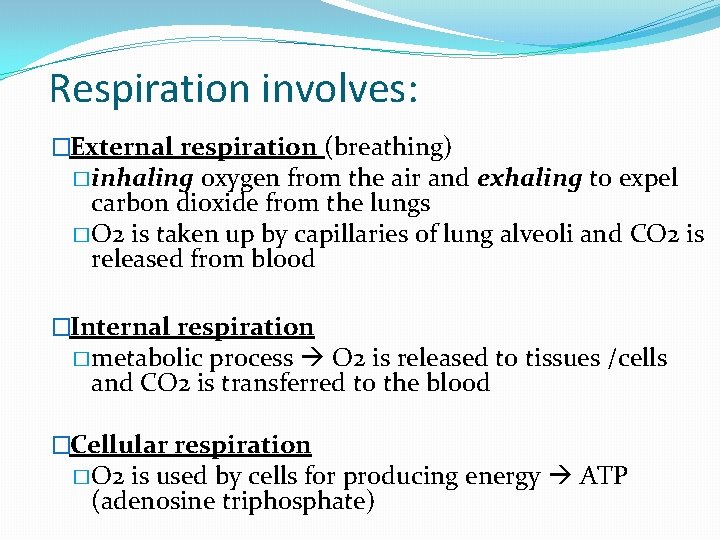 Respiration involves:

□External respiration (breathing)

□inhaling oxygen from the air and exhaling to expel carbon dioxide from the lungs

□O2 is taken up by capillaries of lung alveoli and CO2 is released from blood

□Internal respiration

□metabolic process → O2 is released to tissues /cells and CO2 is transferred to the blood

□Cellular respiration

□O2 is used by cells for producing energy → ATP (adenosine triphosphate)